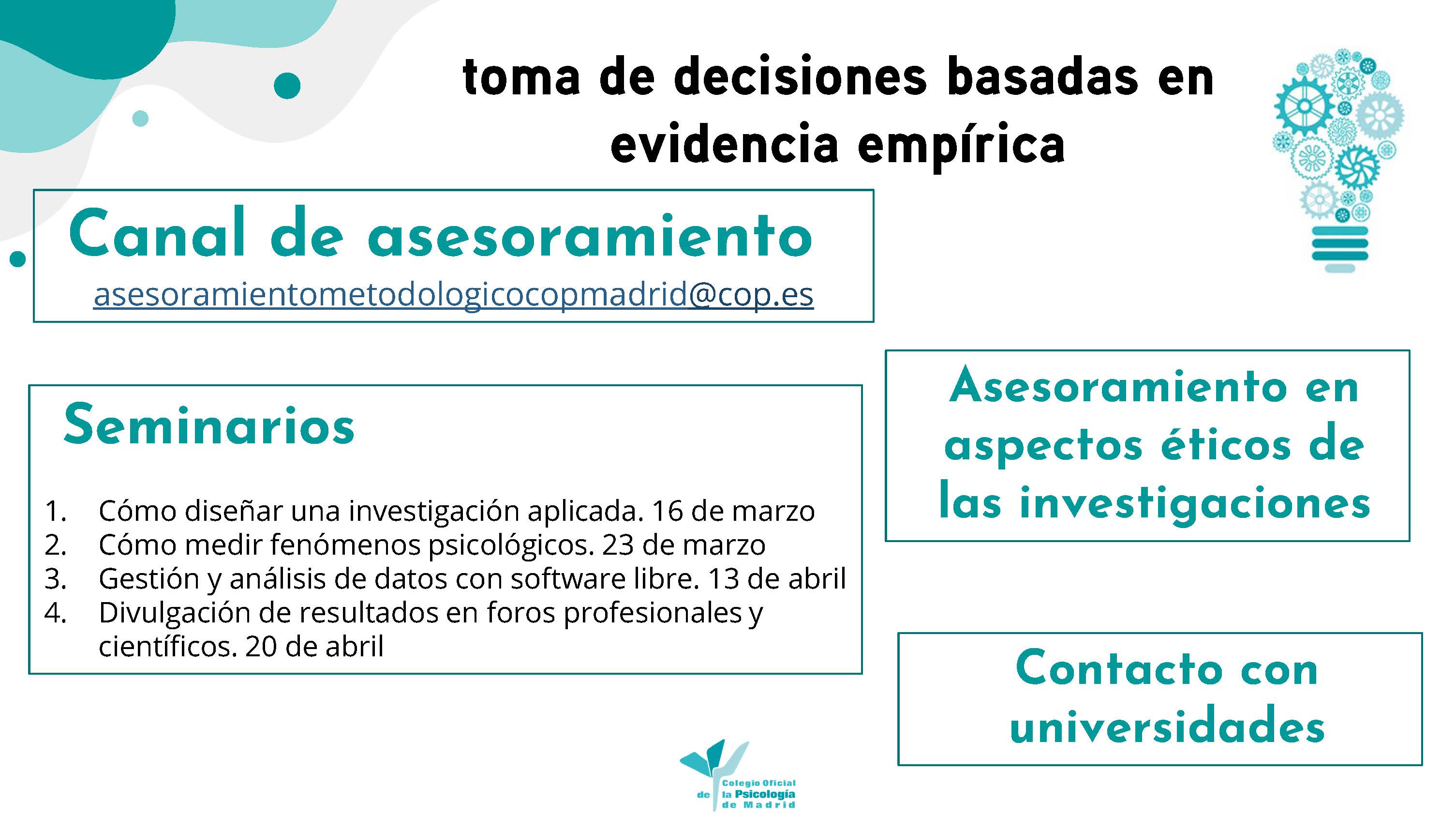 toma de decisiones basadas en evidencia empírica

Canal de asesoramiento
asesoramientometodologicocopmadrid@cop.es

Seminarios

1. Cómo diseñar una investigación aplicada. 16 de marzo
2. Cómo medir fenómenos psicológicos. 23 de marzo
3. Gestión y análisis de datos con software libre. 13 de abril
4. Divulgación de resultados en foros profesionales y científicos. 20 de abril

Asesoramiento en aspectos éticos de las investigaciones

Contacto con universidades

Colegio Oficial de la Psicología de Madrid